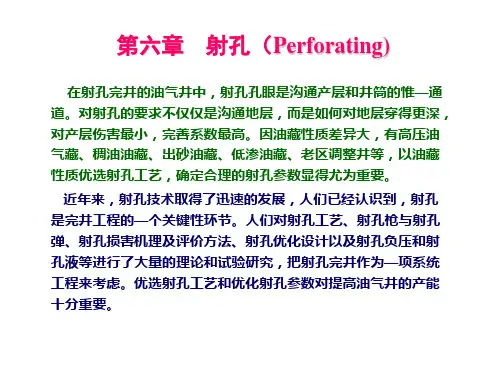 第六章　射孔（Perforating)

在射孔完井的油气井中，射孔孔眼是沟通产层和井筒的惟—通道。对射孔的要求不仅仅是沟通地层，而是如何对地层穿得更深，对产层伤害最小，完善系数最高。因油藏性质差异大，有高压油气藏、稠油油藏、出砂油藏、低渗油藏、老区调整井等，以油藏性质优选射孔工艺，确定合理的射孔参数显得尤为重要。

近年来，射孔技术取得了迅速的发展，人们已经认识到，射孔是完井工程的—个关键性环节。人们对射孔工艺、射孔枪与射孔弹、射孔损害机理及评价方法、射孔优化设计以及射孔负压和射孔液等进行了大量的理论和试验研究，把射孔完井作为—项系统工程来考虑。优选射孔工艺和优化射孔参数对提高油气井的产能十分重要。